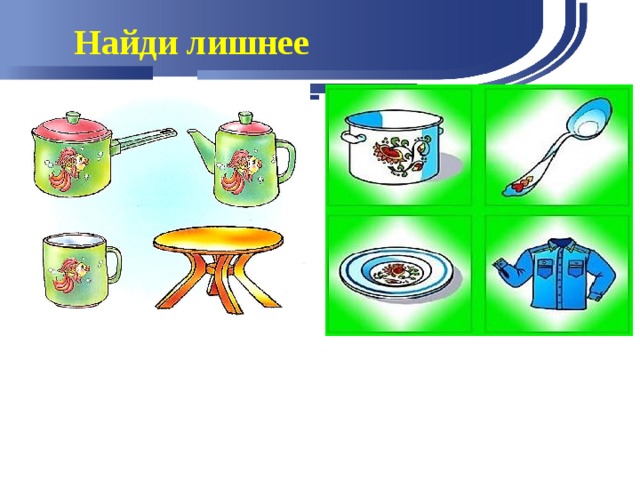 Найди лишнее